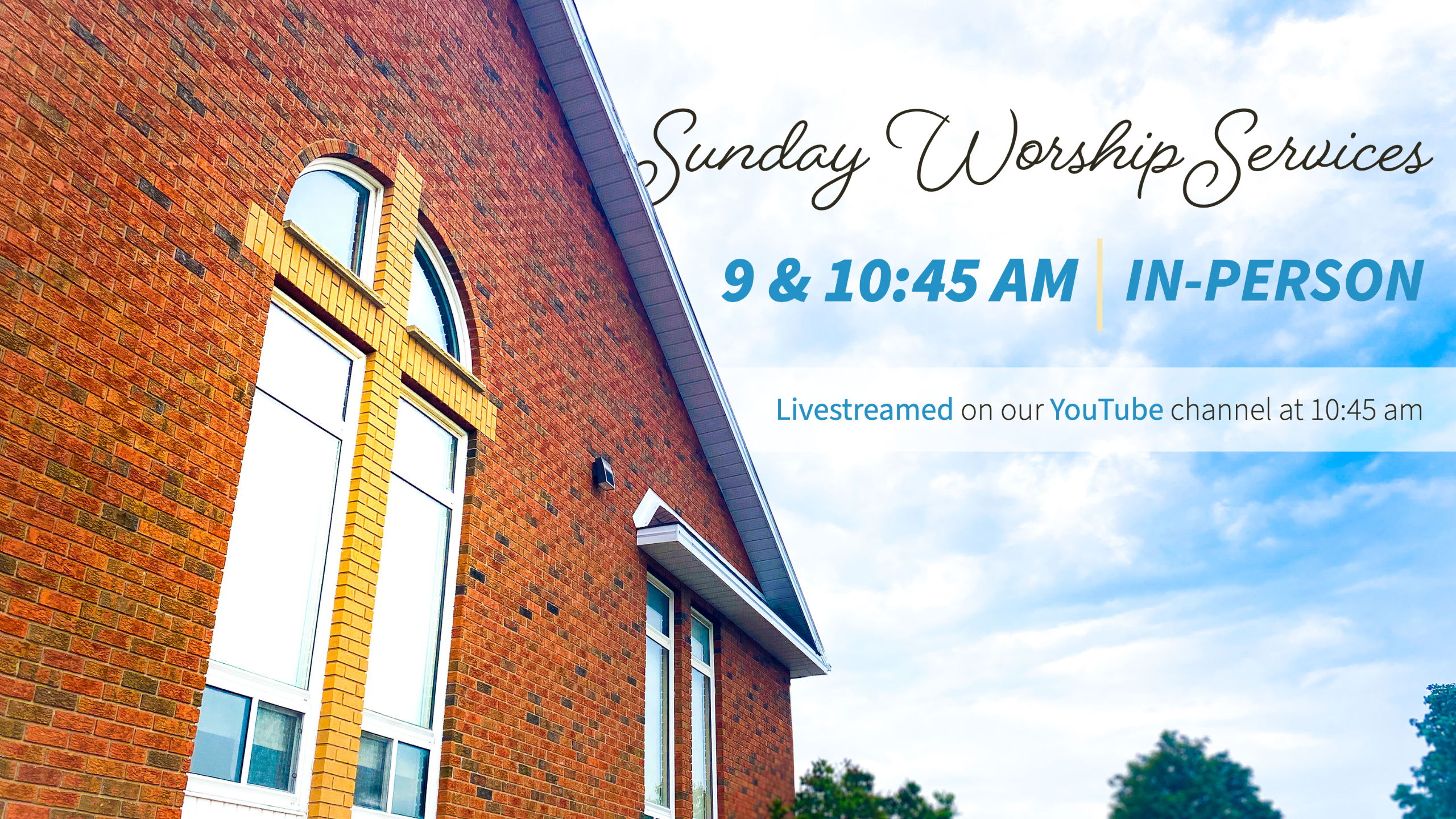 Sunday Worship Services

9 & 10:45 AM | IN-PERSON

Livestreamed on our YouTube channel at 10:45 am